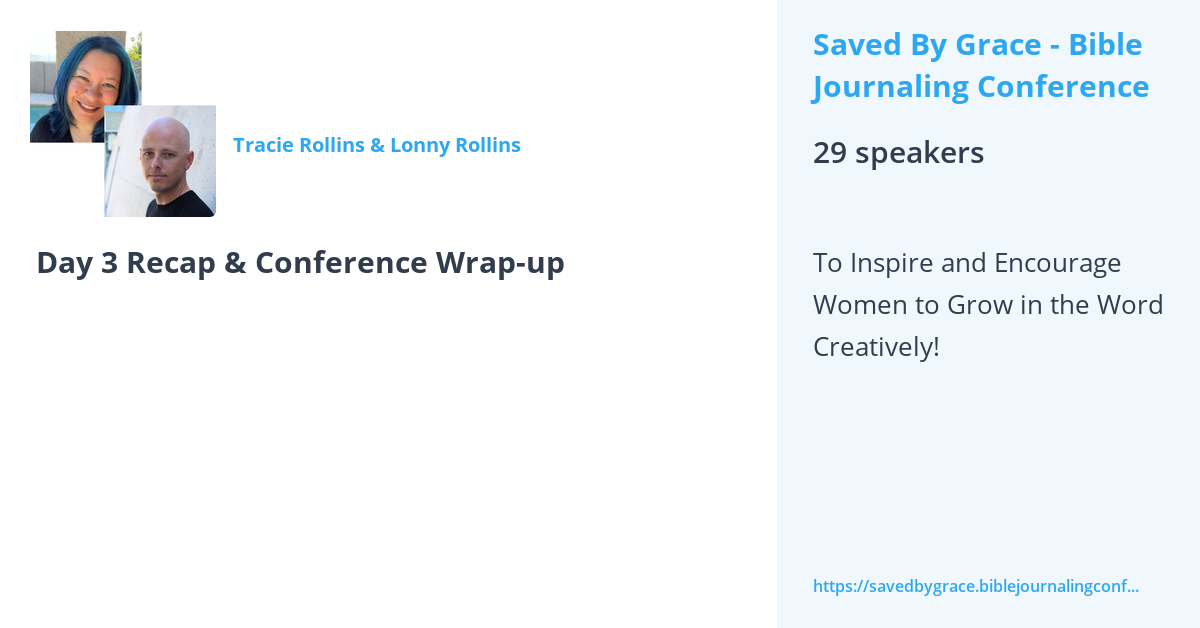 Tracie Rollins & Lonny Rollins

Day 3 Recap & Conference Wrap-up

Saved By Grace - Bible Journaling Conference

29 speakers

To Inspire and Encourage Women to Grow in the Word Creatively!

https://savedbygrace.biblejournalingconf...